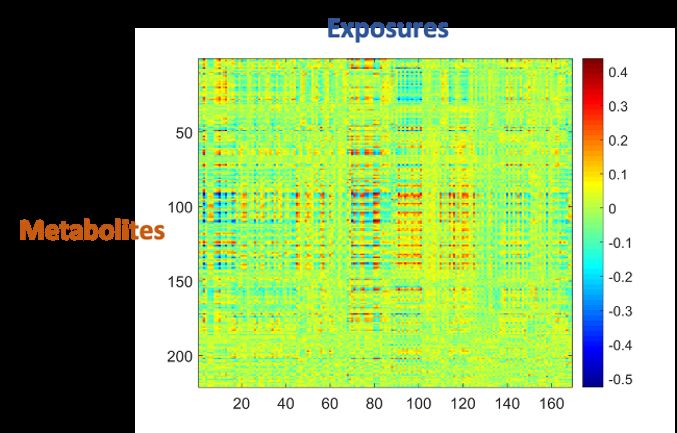 Exposures

Metabolites

50
100
150
200

20 40 60 80 100 120 140 160

0.4
0.3
0.2
0.1
0
-0.1
-0.2
-0.3
-0.4
-0.5